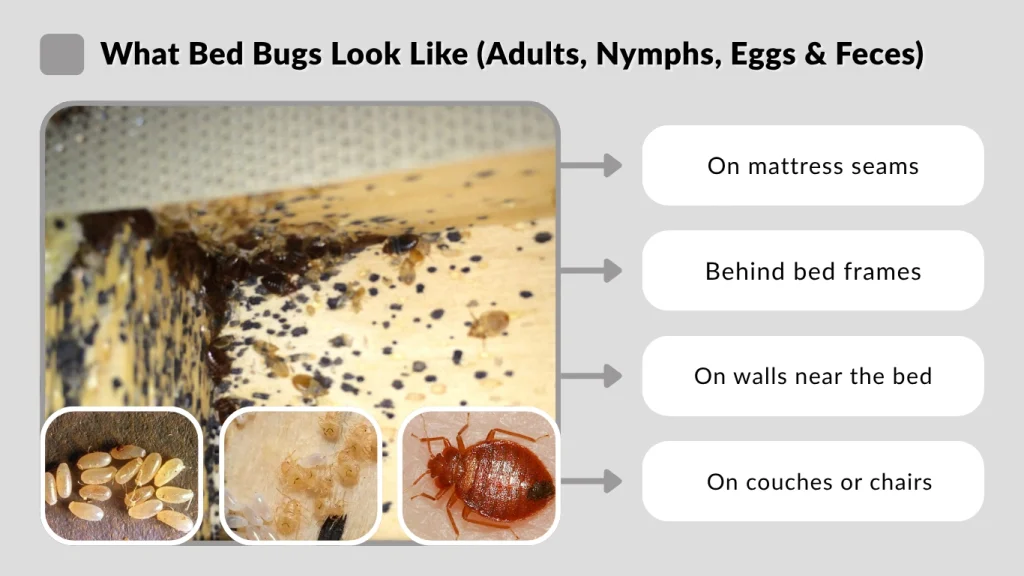 What Bed Bugs Look Like (Adults, Nymphs, Eggs & Feces)

On mattress seams

Behind bed frames

On walls near the bed

On couches or chairs